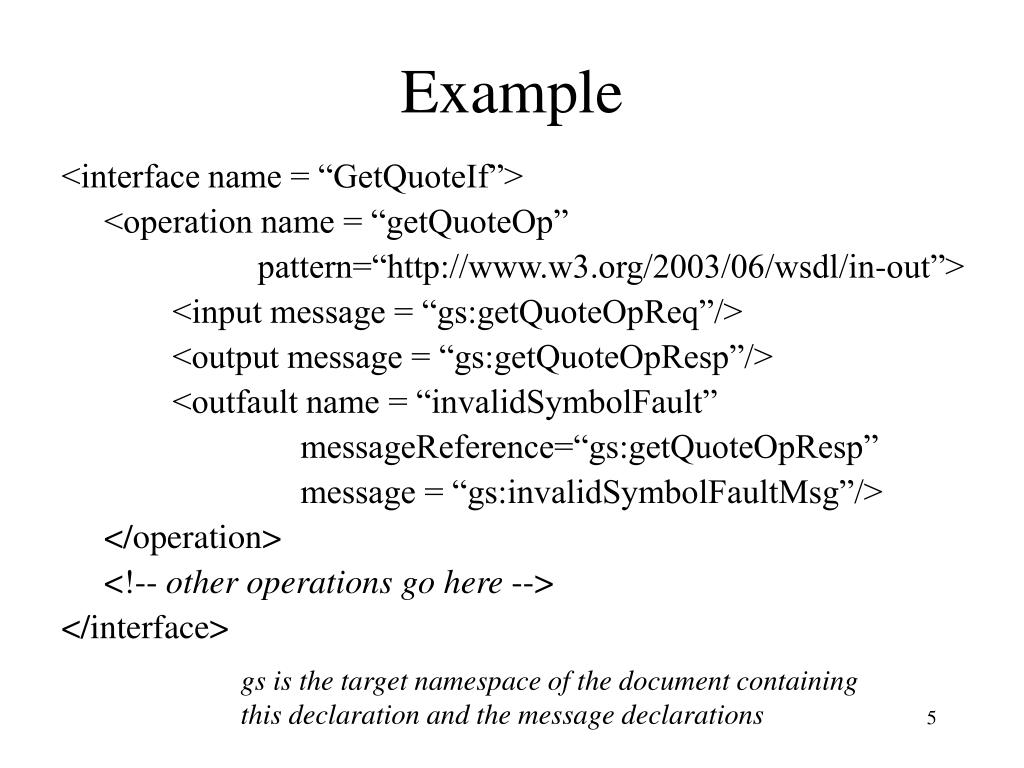 Example

<interface name = “GetQuoteIf”>
<operation name = “getQuoteOp”
pattern=“http://www.w3.org/2003/06/wsdl/in-out”>
<input message = “gs:getQuoteOpReq”/>
<output message = “gs:getQuoteOpResp”/>
<outfault name = “invalidSymbolFault”
messageReference=“gs:getQuoteOpResp”
message = “gs:invalidSymbolFaultMsg”/>
</operation>
<!-- other operations go here -->
</interface>

gs is the target namespace of the document containing this declaration and the message declarations

5